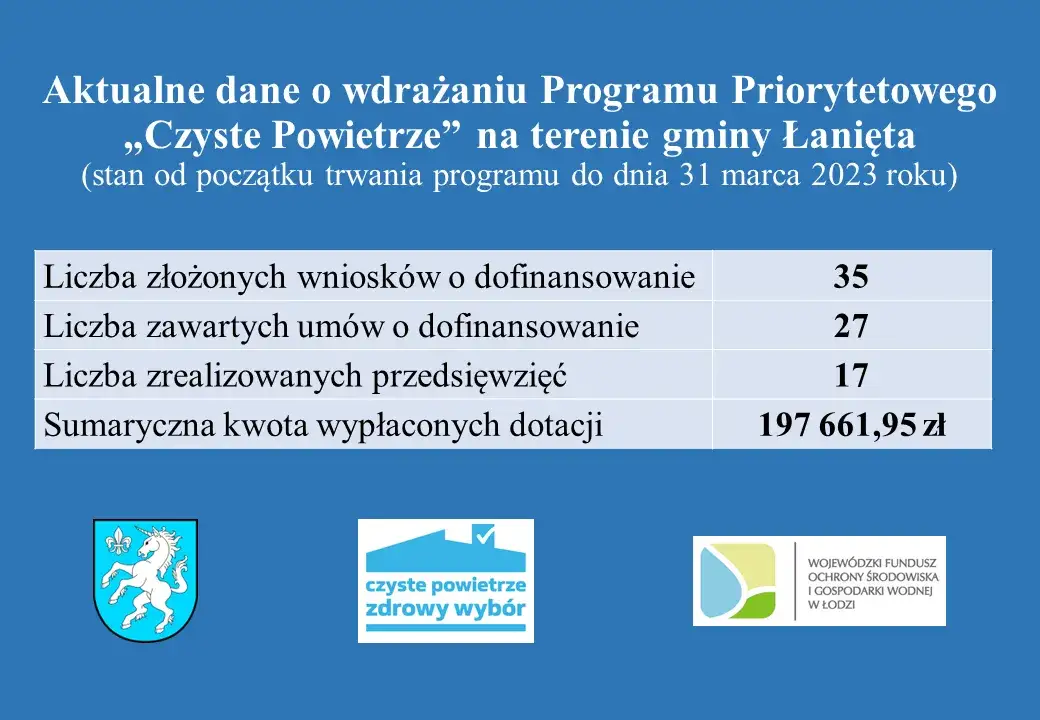 Aktualne dane o wdrażaniu Programu Priorytetowego „Czyste Powietrze” na terenie gminy Łanięta
(stan od początku trwania programu do dnia 31 marca 2023 roku)

| Liczba złożonych wniosków o dofinansowanie | 35 |
|---|---|
| Liczba zawartych umów o dofinansowanie | 27 |
| Liczba zrealizowanych przedsięwzięć | 17 |
| Sumaryczna kwota wypłaconych dotacji | 197 661,95 zł |

czyste powietrze
zdrowy wybór

WOJEWÓDZKI FUNDUSZ OCHRONY ŚRODOWISKA I GOSPODARKI WODNEJ W ŁODZI